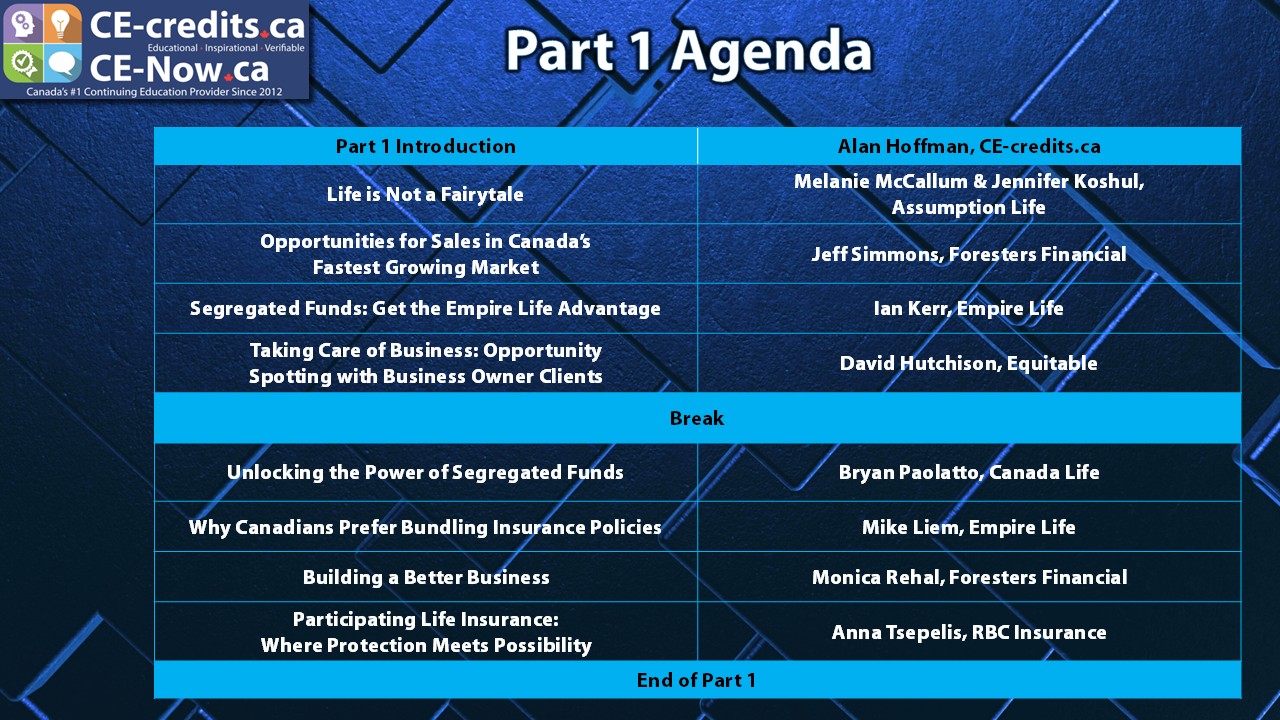 CE-credits.ca
Educational · Inspirational · Verifiable
CE-Now.ca
Canada's #1 Continuing Education Provider Since 2012

Part 1 Agenda

| Part 1 Introduction | Alan Hoffman, CE-credits.ca |
|---|---|
| Life is Not a Fairytale | Melanie McCallum & Jennifer Koshul, Assumption Life |
| Opportunities for Sales in Canada's Fastest Growing Market | Jeff Simmons, Foresters Financial |
| Segregated Funds: Get the Empire Life Advantage | Ian Kerr, Empire Life |
| Taking Care of Business: Opportunity Spotting with Business Owner Clients | David Hutchison, Equitable |
| Break | |
| Unlocking the Power of Segregated Funds | Bryan Paolatto, Canada Life |
| Why Canadians Prefer Bundling Insurance Policies | Mike Liem, Empire Life |
| Building a Better Business | Monica Rehal, Foresters Financial |
| Participating Life Insurance: Where Protection Meets Possibility | Anna Tsepelis, RBC Insurance |
| End of Part 1 | |